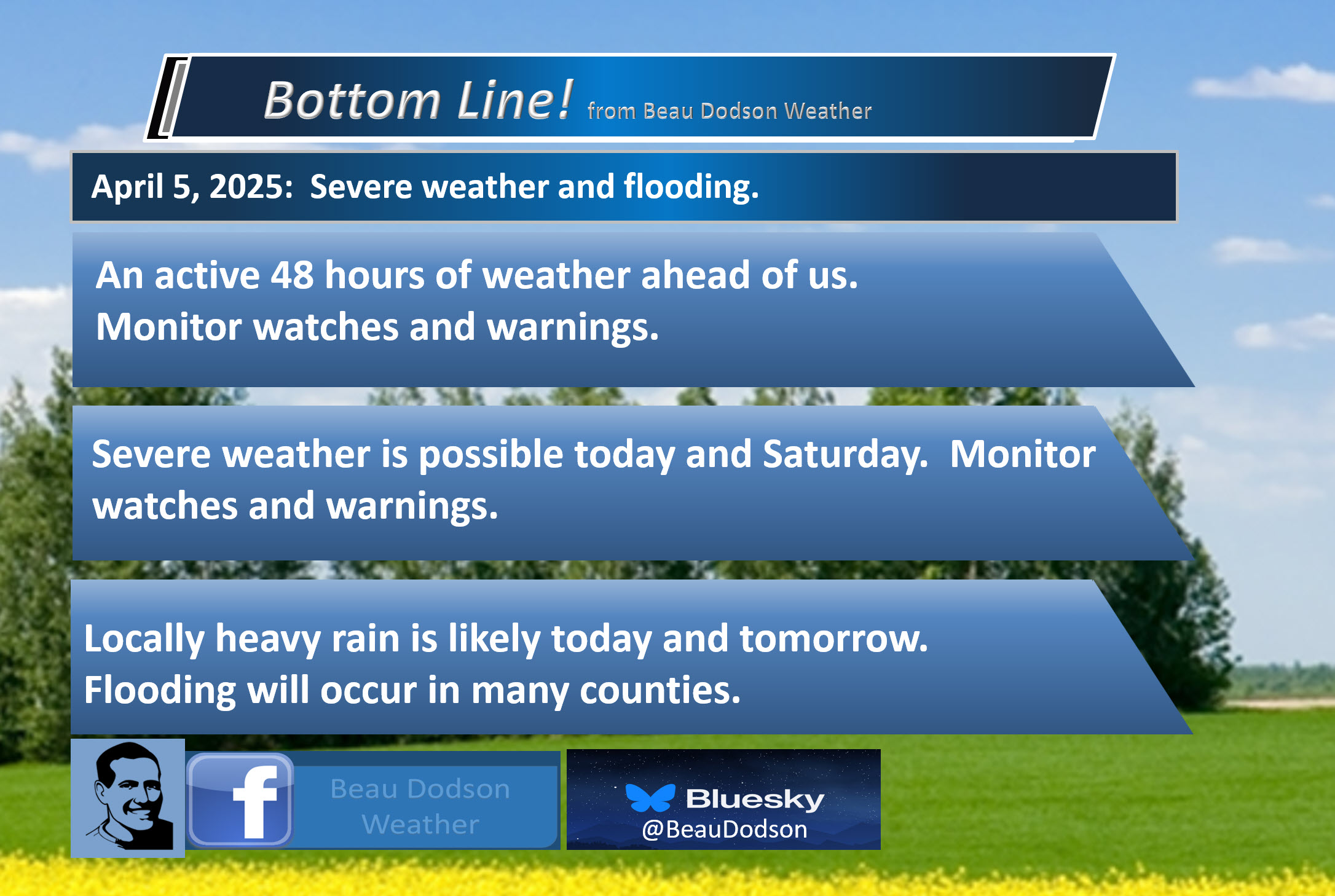 Bottom Line! from Beau Dodson Weather

April 5, 2025: Severe weather and flooding.

An active 48 hours of weather ahead of us. Monitor watches and warnings.

Severe weather is possible today and Saturday. Monitor watches and warnings.

Locally heavy rain is likely today and tomorrow. Flooding will occur in many counties.

f

Beau Dodson Weather

Bluesky
@BeauDodson